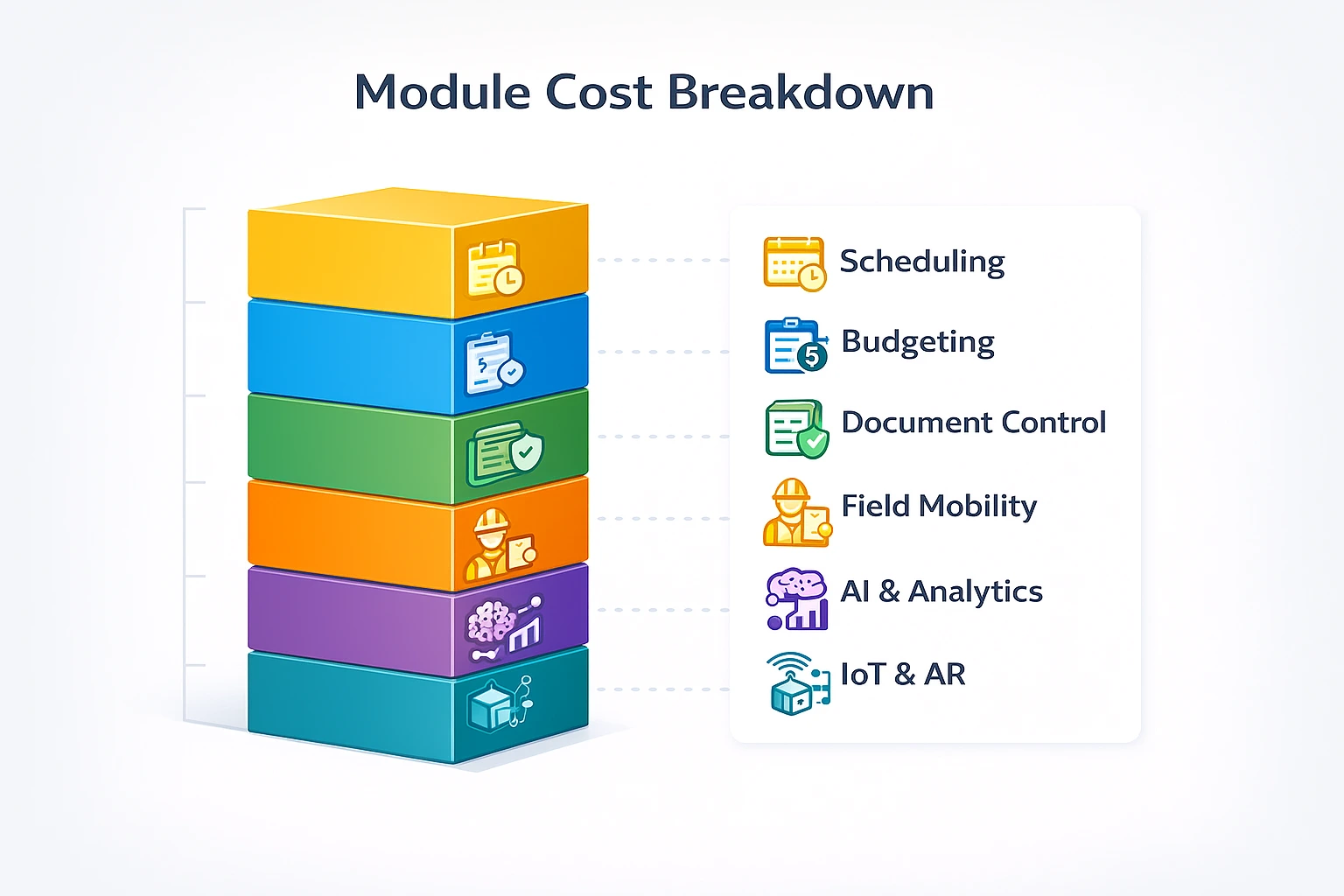 Module Cost Breakdown

Scheduling
Budgeting
Document Control
Field Mobility
AI & Analytics
IoT & AR